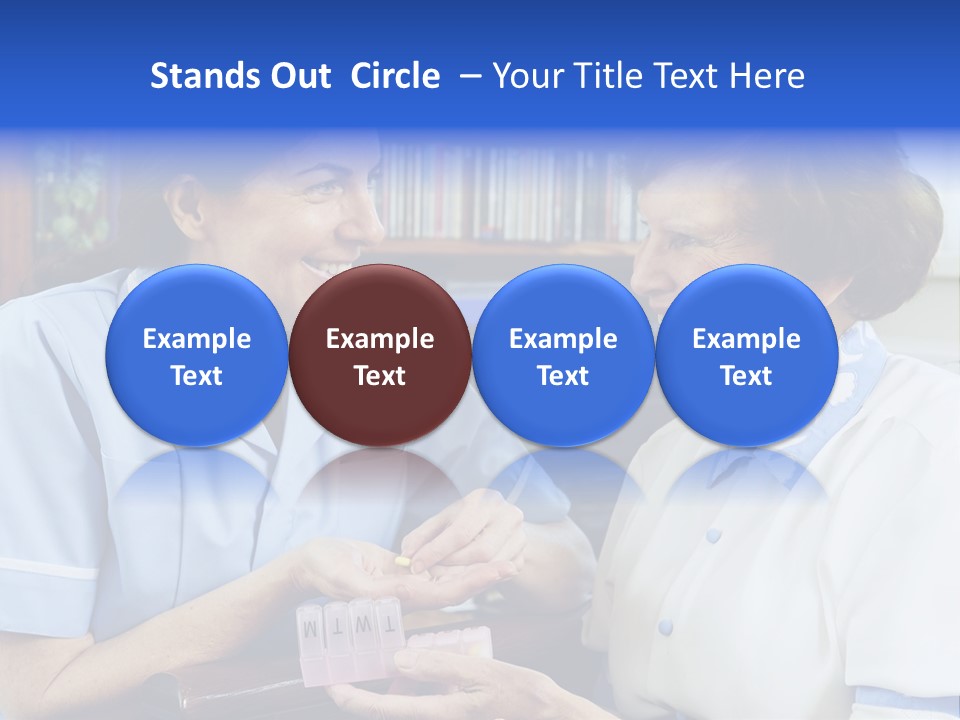 Stands Out Circle – Your Title Text Here

Example Text

Example Text

Example Text

Example Text

M T W T